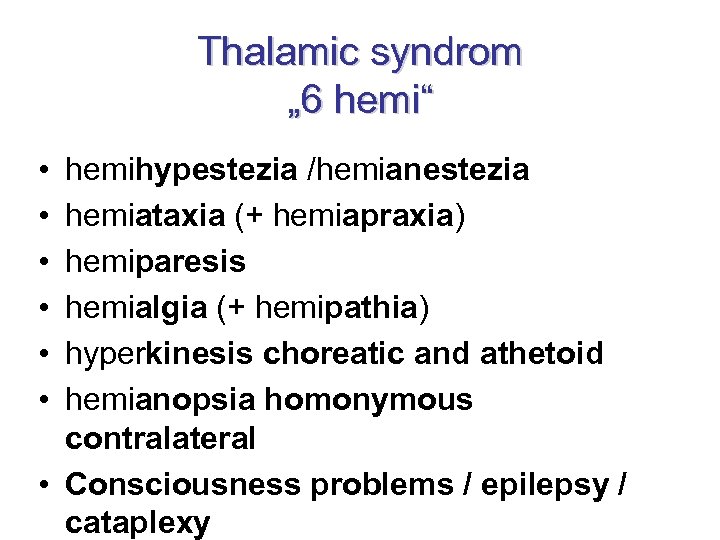 Thalamic syndrom
„6 hemi“

• hemihypestezia /hemianestezia
• hemiataxia (+ hemiapraxia)
• hemiparesis
• hemialgia (+ hemipathia)
• hyperkinesis choreatic and athetoid
• hemianopsia homonymous contralateral
• Consciousness problems / epilepsy / cataplexy